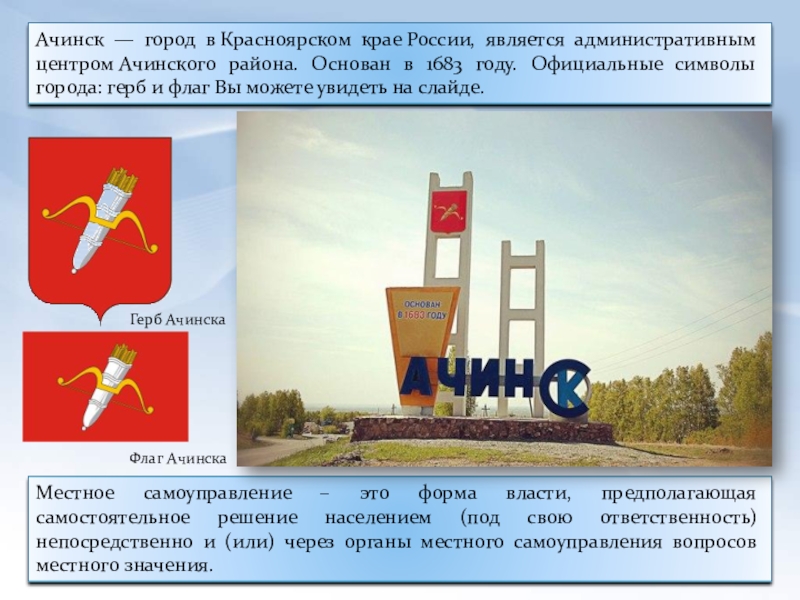 Ачинск — город в Красноярском крае России, является административным центром Ачинского района. Основан в 1683 году. Официальные символы города: герб и флаг Вы можете увидеть на слайде.

Герб Ачинска

Флаг Ачинска

ОСНОВАН В 1683 ГОДУ

АЧИНСК

Местное самоуправление – это форма власти, предполагающая самостоятельное решение населением (под свою ответственность) непосредственно и (или) через органы местного самоуправления вопросов местного значения.